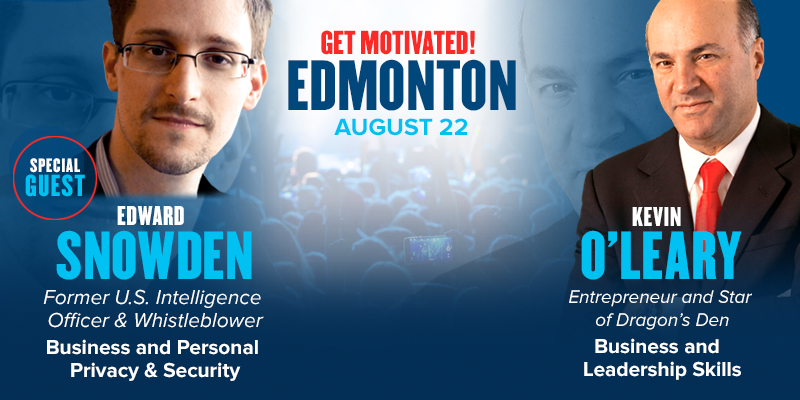 GET MOTIVATED!
EDMONTON
AUGUST 22

SPECIAL GUEST

EDWARD
SNOWDEN
Former U.S. Intelligence Officer & Whistleblower
Business and Personal Privacy & Security

KEVIN
O'LEARY
Entrepreneur and Star of Dragon's Den
Business and Leadership Skills